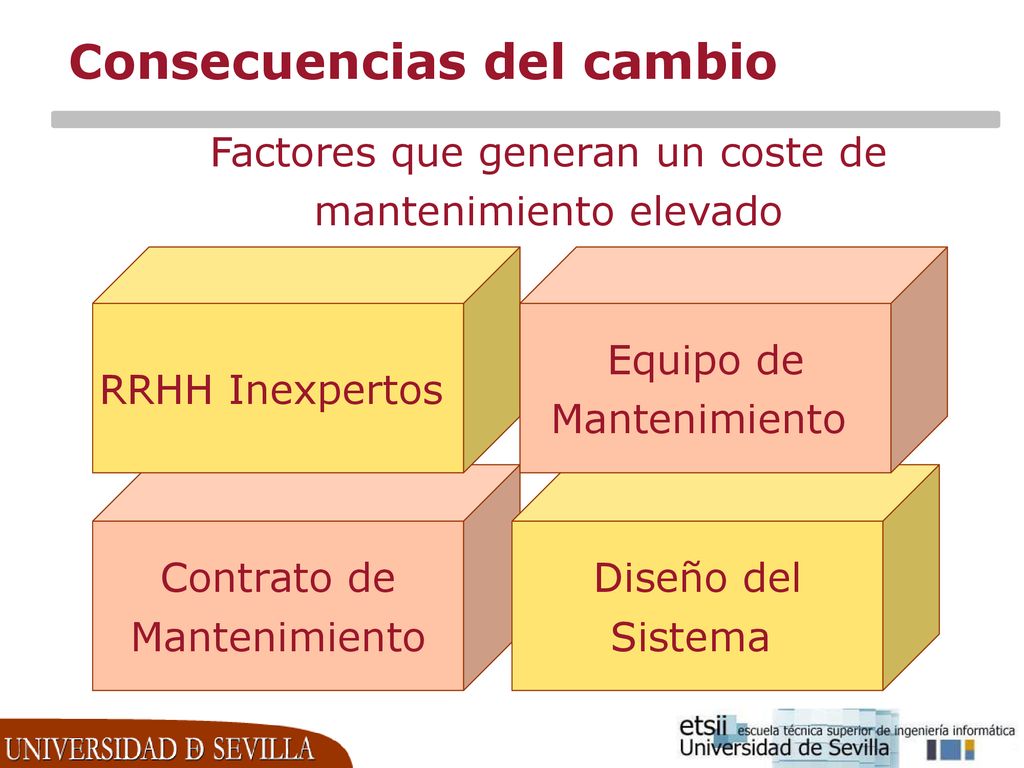 Consecuencias del cambio

Factores que generan un coste de mantenimiento elevado

RRHH Inexpertos

Equipo de Mantenimiento

Contrato de Mantenimiento

Diseño del Sistema

UNIVERSIDAD D SEVILLA

etsii escuela técnica superior de ingeniería informática
Universidad de Sevilla